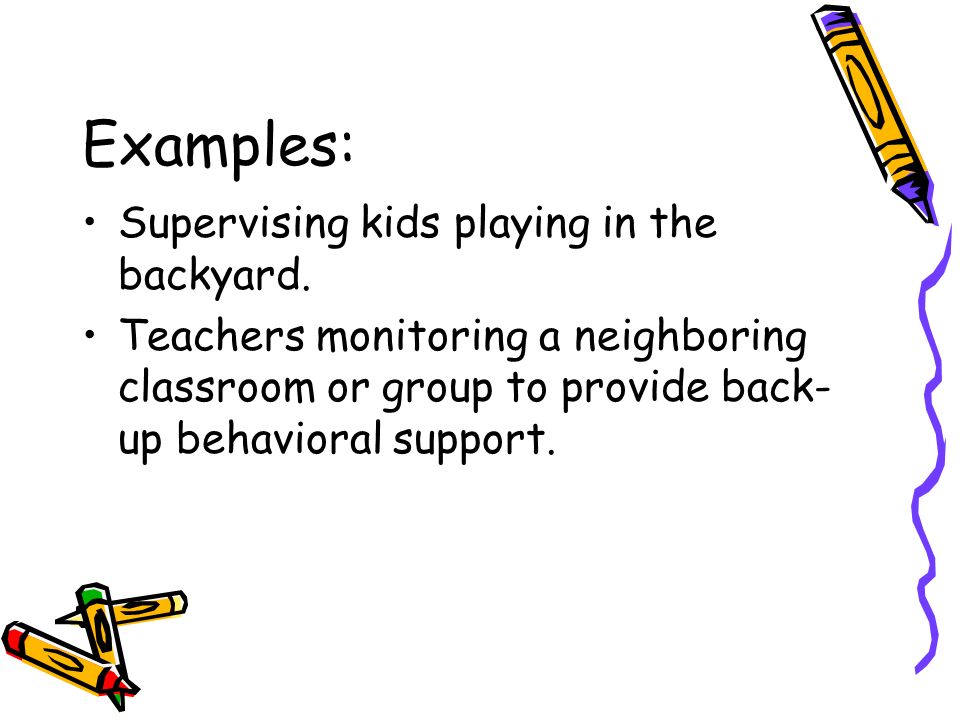 Examples:

• Supervising kids playing in the backyard.
• Teachers monitoring a neighboring classroom or group to provide back-up behavioral support.